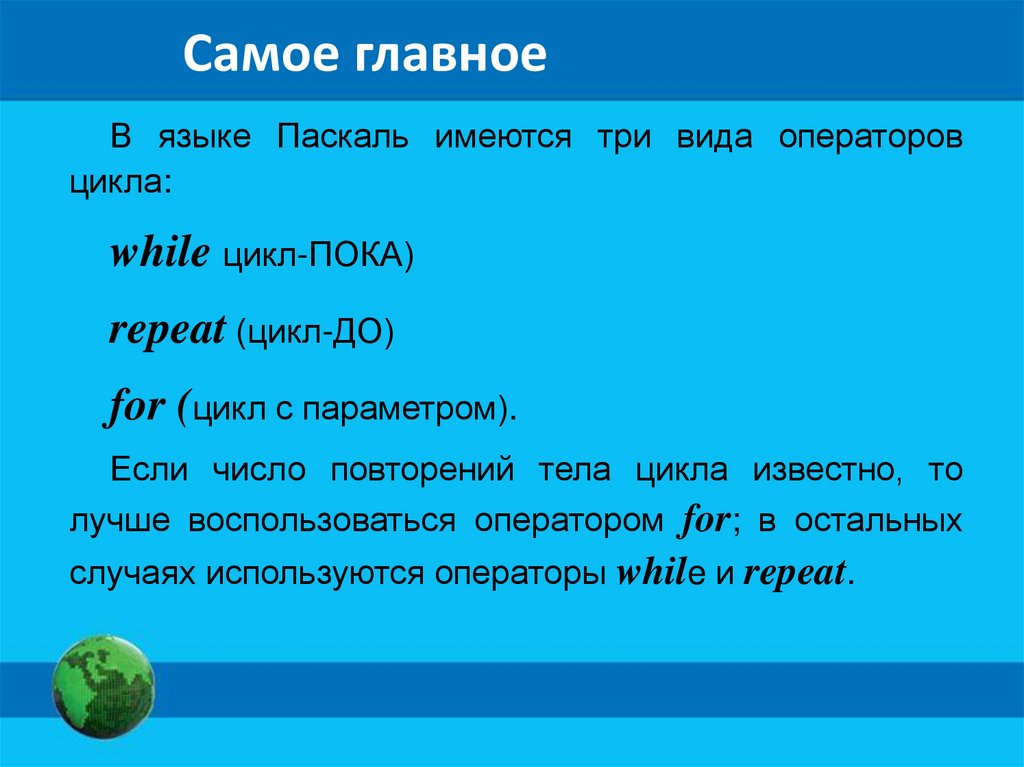 Самое главное

В языке Паскаль имеются три вида операторов цикла:

while цикл-ПОКА)

repeat (цикл-ДО)

for (цикл с параметром).

Если число повторений тела цикла известно, то лучше воспользоваться оператором for; в остальных случаях используются операторы while и repeat.